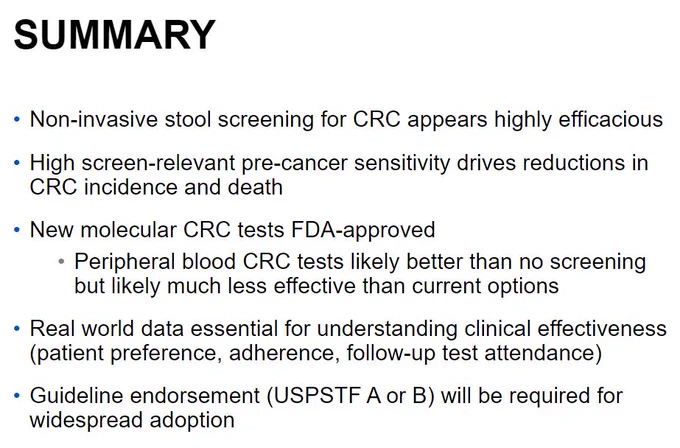 SUMMARY

• Non-invasive stool screening for CRC appears highly efficacious

• High screen-relevant pre-cancer sensitivity drives reductions in CRC incidence and death

• New molecular CRC tests FDA-approved

• Peripheral blood CRC tests likely better than no screening but likely much less effective than current options

• Real world data essential for understanding clinical effectiveness (patient preference, adherence, follow-up test attendance)

• Guideline endorsement (USPSTF A or B) will be required for widespread adoption